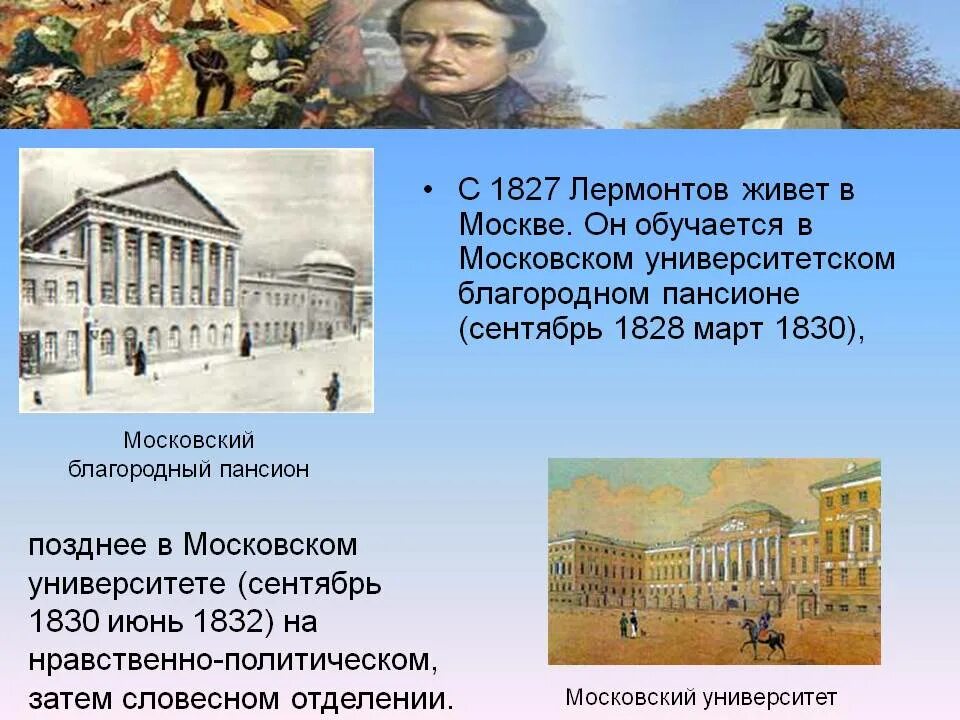 • С 1827 Лермонтов живет в Москве. Он обучается в Московском университетском благородном пансионе (сентябрь 1828 март 1830),

Московский благородный пансион

позднее в Московском университете (сентябрь 1830 июнь 1832) на нравственно-политическом, затем словесном отделении.

Московский университет